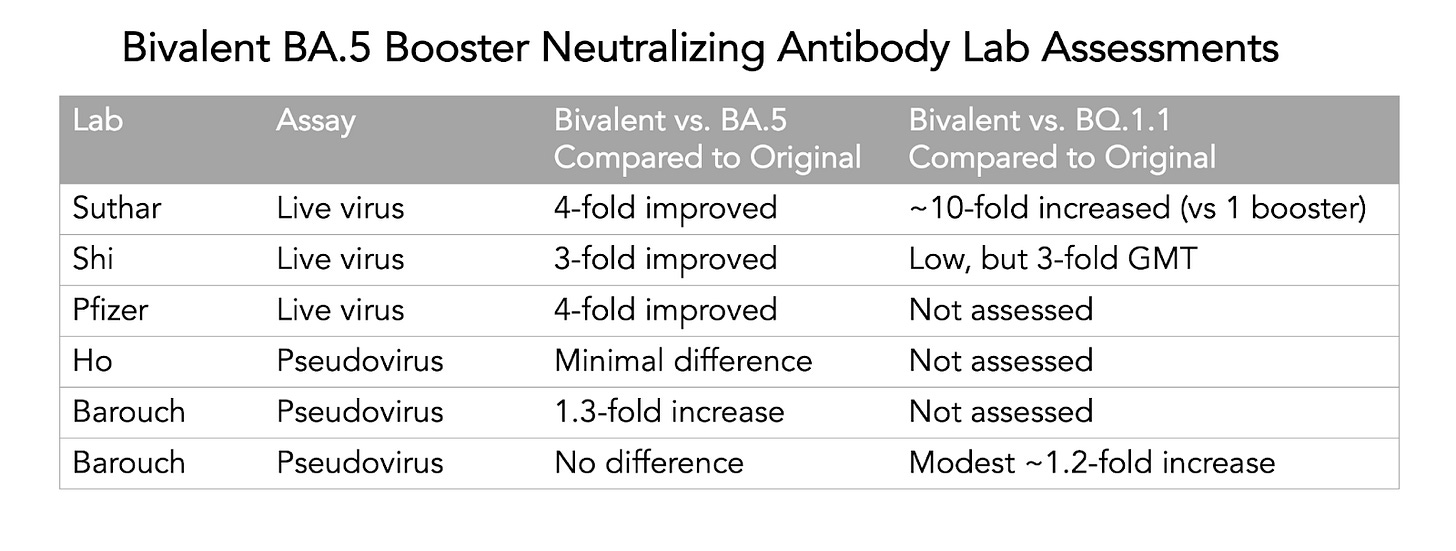 Bivalent BA.5 Booster Neutralizing Antibody Lab Assessments

| Lab | Assay | Bivalent vs. BA.5 Compared to Original | Bivalent vs. BQ.1.1 Compared to Original |
|---|---|---|---|
| Suthar | Live virus | 4-fold improved | ~10-fold increased (vs 1 booster) |
| Shi | Live virus | 3-fold improved | Low, but 3-fold GMT |
| Pfizer | Live virus | 4-fold improved | Not assessed |
| Ho | Pseudovirus | Minimal difference | Not assessed |
| Barouch | Pseudovirus | 1.3-fold increase | Not assessed |
| Barouch | Pseudovirus | No difference | Modest ~1.2-fold increase |